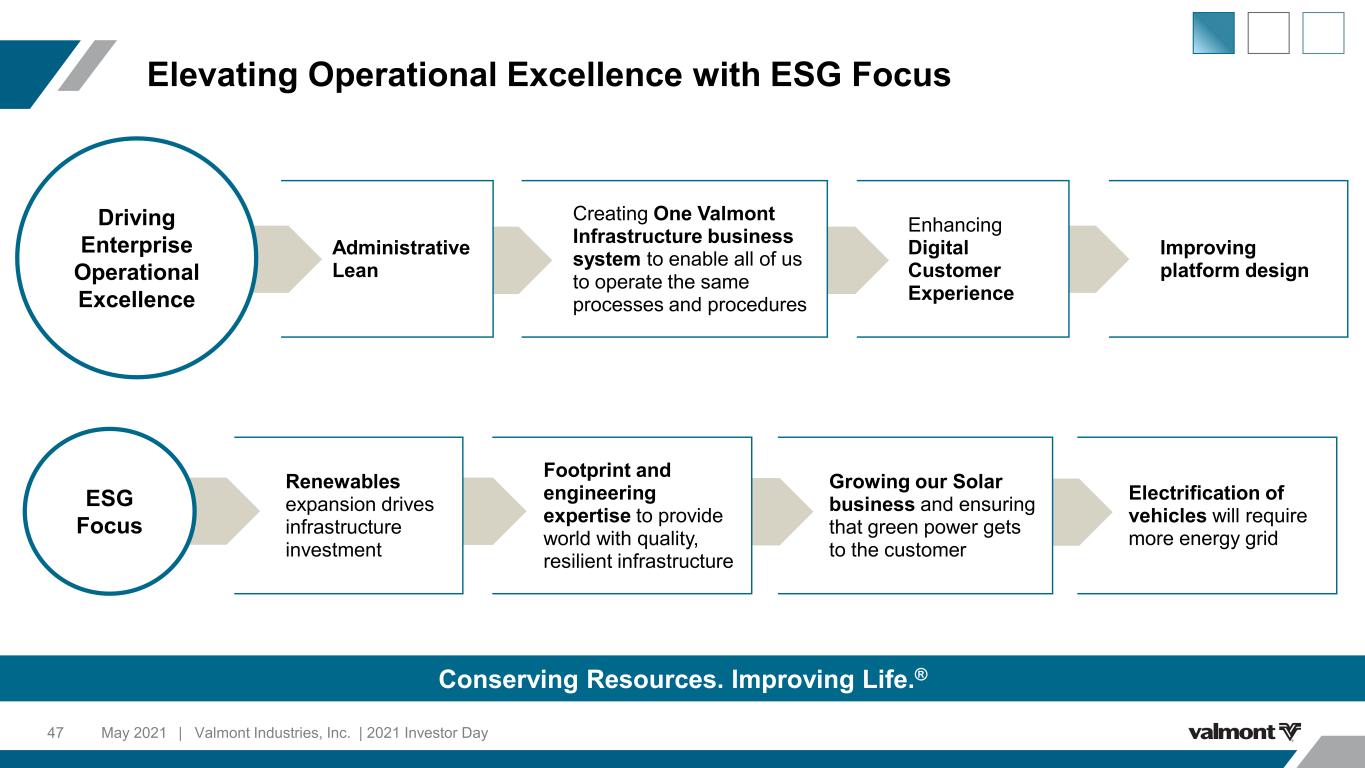 Elevating Operational Excellence with ESG Focus

Driving Enterprise Operational Excellence

Administrative Lean

Creating One Valmont Infrastructure business system to enable all of us to operate the same processes and procedures

Enhancing Digital Customer Experience

Improving platform design

ESG Focus

Renewables expansion drives infrastructure investment

Footprint and engineering expertise to provide world with quality, resilient infrastructure

Growing our Solar business and ensuring that green power gets to the customer

Electrification of vehicles will require more energy grid

Conserving Resources. Improving Life.®

47 May 2021 | Valmont Industries, Inc. | 2021 Investor Day

valmont